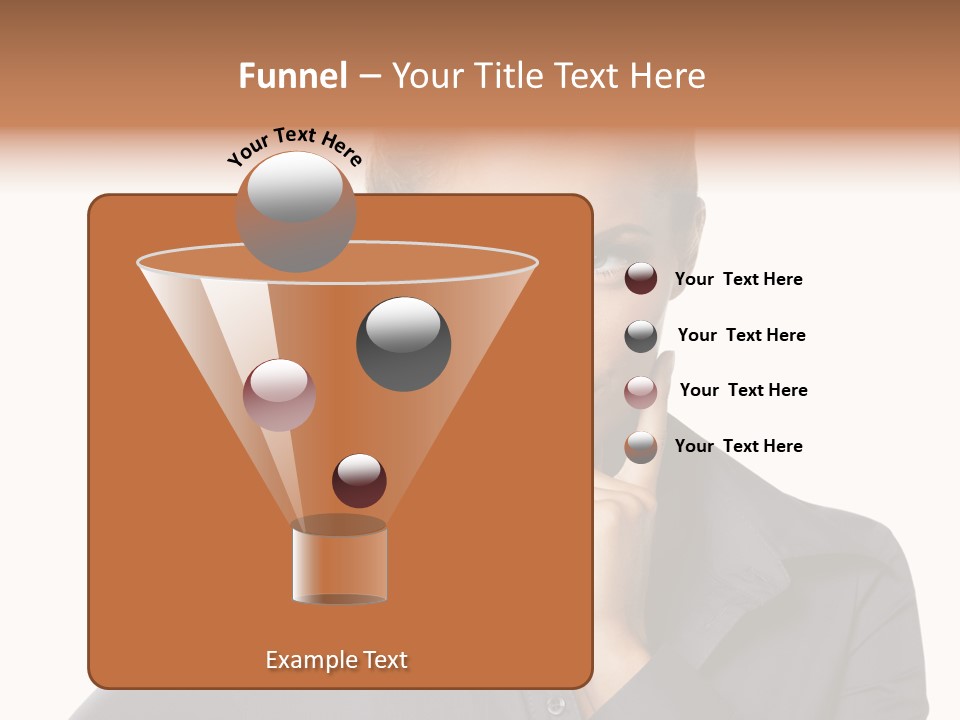 Funnel – Your Title Text Here

Your Text Here

Your Text Here

Your Text Here

Your Text Here

Your Text Here

Example Text